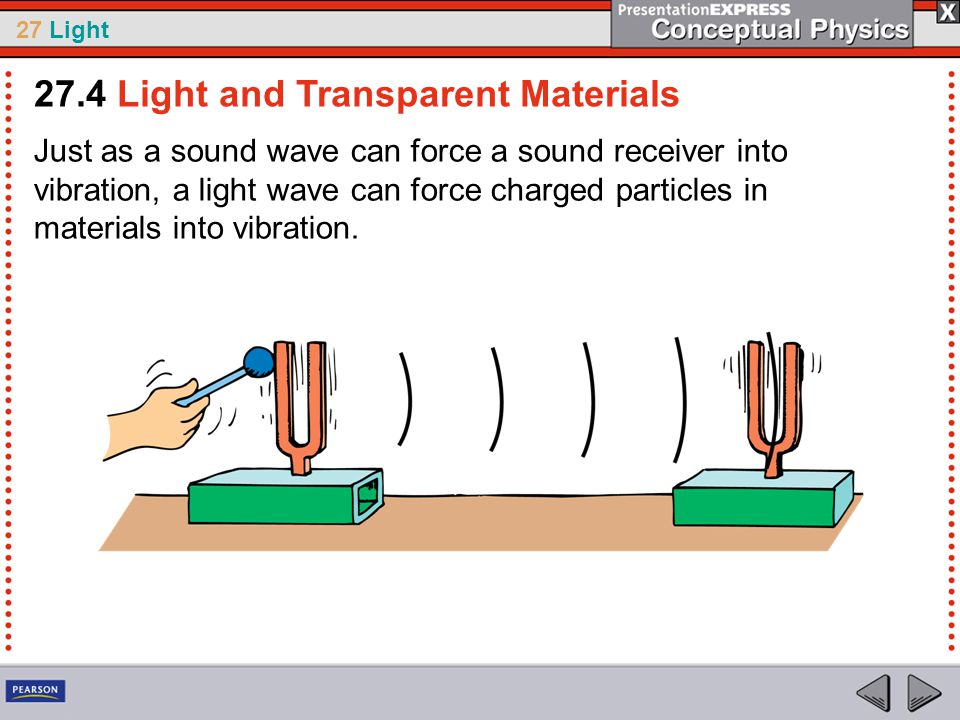 27 Light

PresentationEXPRESS
Conceptual Physics

X

27.4 Light and Transparent Materials

Just as a sound wave can force a sound receiver into vibration, a light wave can force charged particles in materials into vibration.

PEARSON